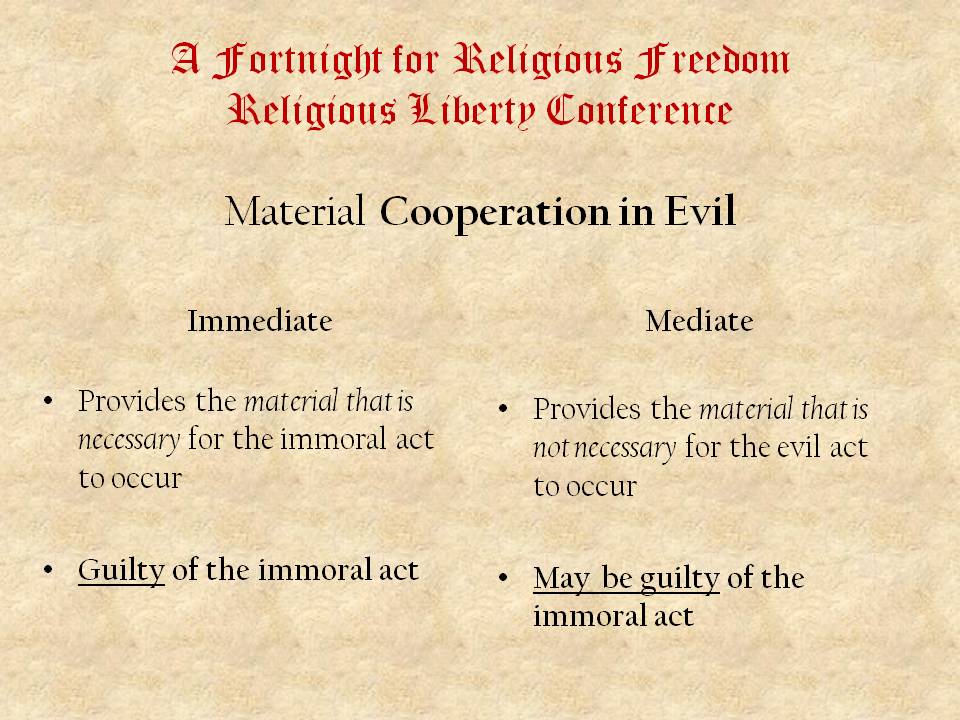 A Fortnight for Religious Freedom
Religious Liberty Conference

Material Cooperation in Evil

Immediate

• Provides the material that is necessary for the immoral act to occur

• Guilty of the immoral act

Mediate

• Provides the material that is not necessary for the evil act to occur

• May be guilty of the immoral act